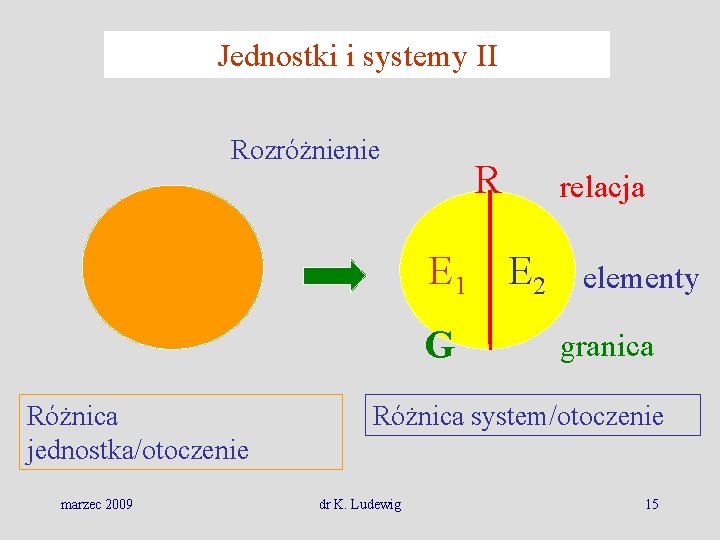 Jednostki i systemy II

Rozróżnienie

R relacja

$E_1$ $E_2$ elementy

G granica

Różnica jednostka/otoczenie

Różnica system/otoczenie

marzec 2009

dr K. Ludewig

15